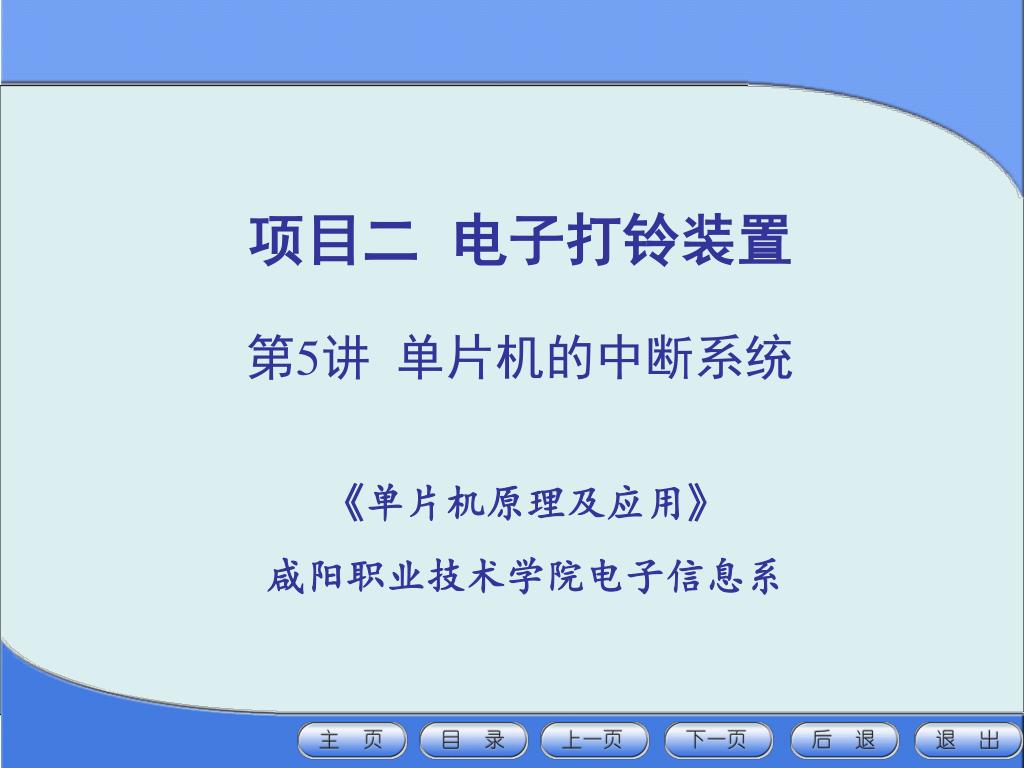 项目二 电子打铃装置

第5讲 单片机的中断系统

《单片机原理及应用》

咸阳职业技术学院电子信息系

主 页 目 录 上一页 下一页 后 退 退 出